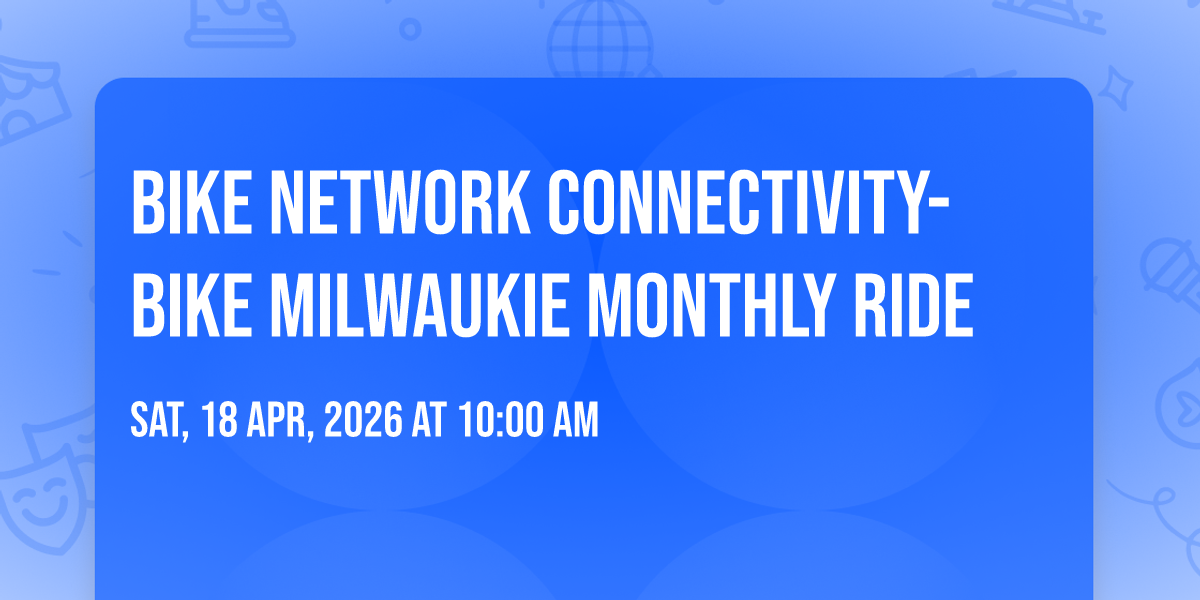 BIKE NETWORK CONNECTIVITY- BIKE MILWAUKIE MONTHLY RIDE

SAT, 18 APR, 2026 AT 10:00 AM